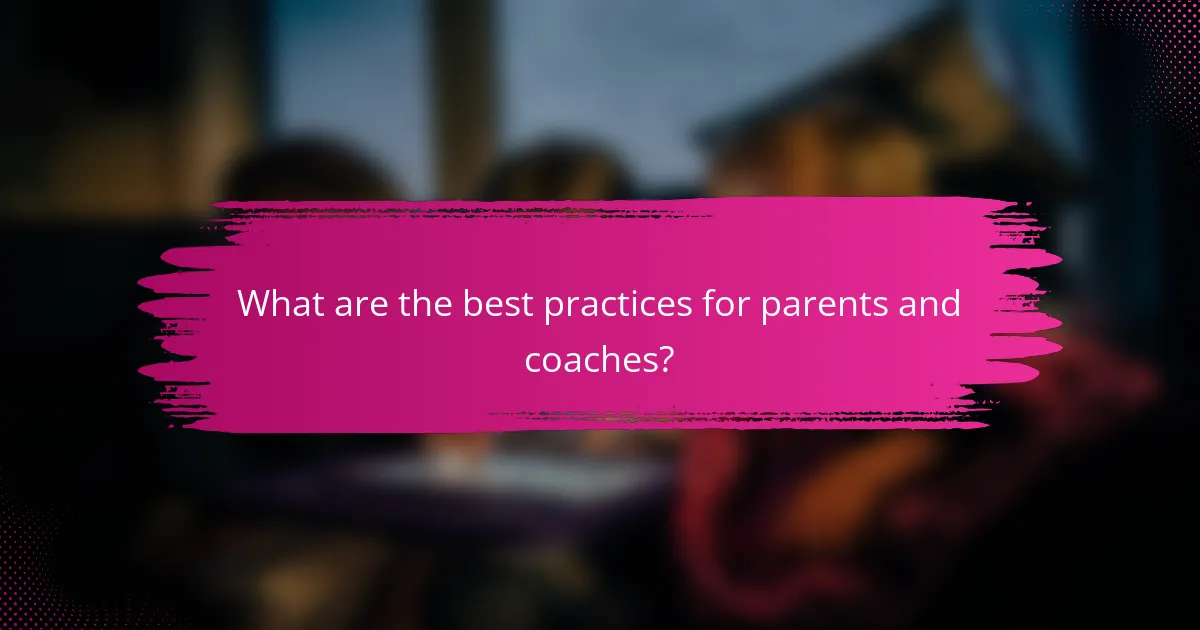 What are the best practices for parents and coaches?